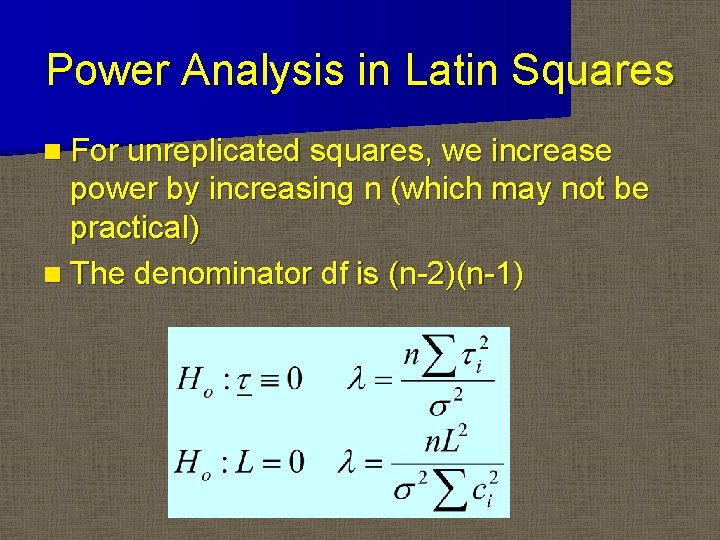 Power Analysis in Latin Squares

For unreplicated squares, we increase power by increasing n (which may not be practical)

The denominator df is (n-2)(n-1)

$H_o : \underline{\tau} \equiv 0 \quad \lambda = \frac{n\sum \tau_i^2}{\sigma^2}$

$H_o : L = 0 \quad \lambda = \frac{nL^2}{\sigma^2 \sum c_i^2}$